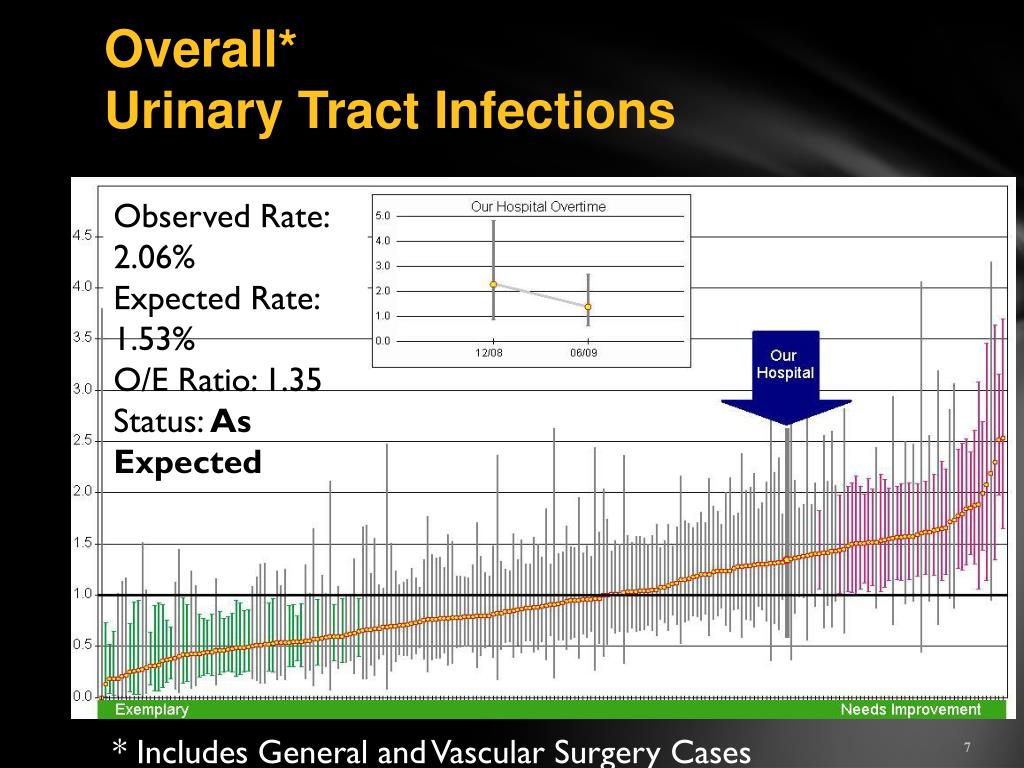 Overall*
Urinary Tract Infections

Observed Rate: 2.06%
Expected Rate: 1.53%
O/E Ratio: 1.35
Status: **As Expected**

Our Hospital Overtime

5.0
4.0
3.0
2.0
1.0
0.0
12/08
06/09

Our Hospital

4.5
4.0
3.5
3.0
2.5
2.0
1.5
1.0
0.5
0.0

Exemplary
Needs Improvement

* Includes General and Vascular Surgery Cases

7